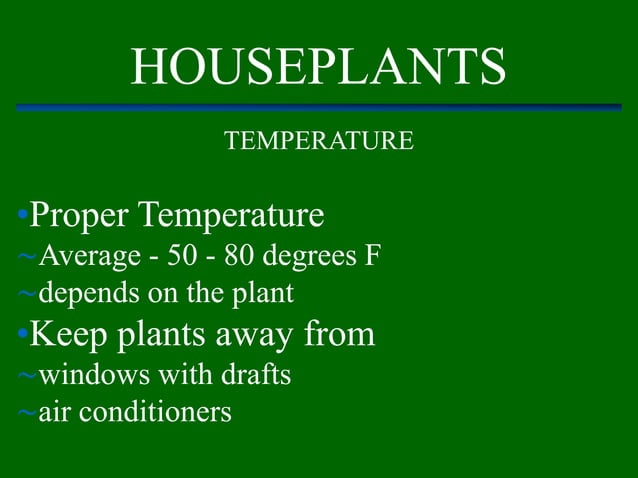 HOUSEPLANTS

TEMPERATURE

•Proper Temperature
~Average - 50 - 80 degrees F
~depends on the plant
•Keep plants away from
~windows with drafts
~air conditioners